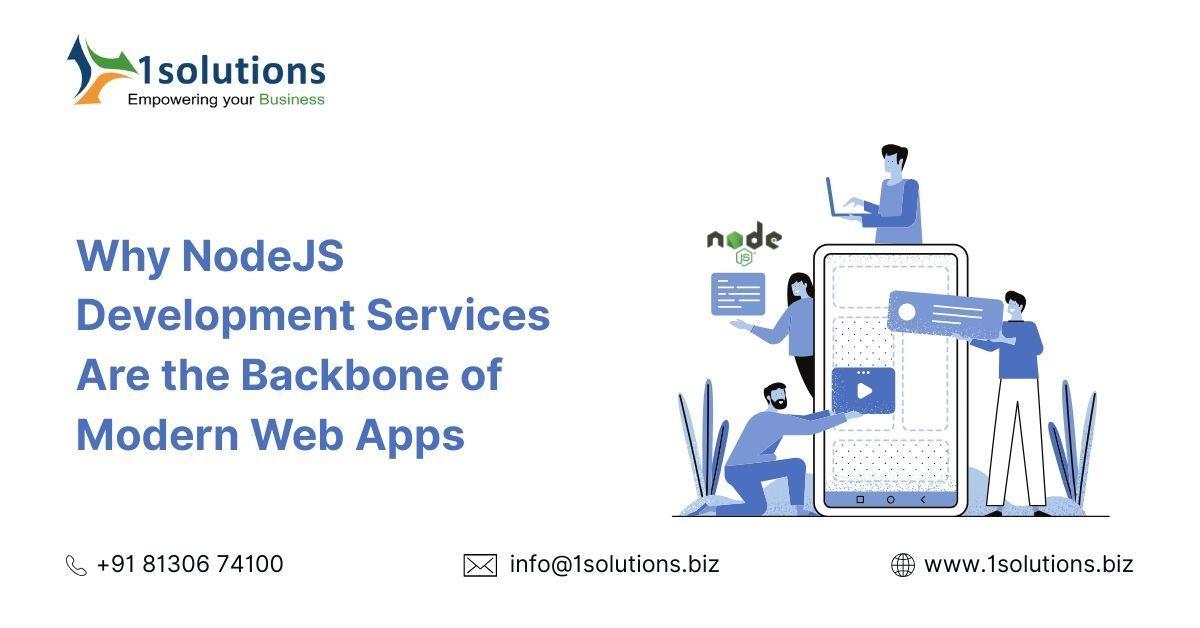 1solutions
Empowering your Business

Why NodeJS Development Services Are the Backbone of Modern Web Apps

node
JS

+91 81306 74100

info@1solutions.biz

www.1solutions.biz